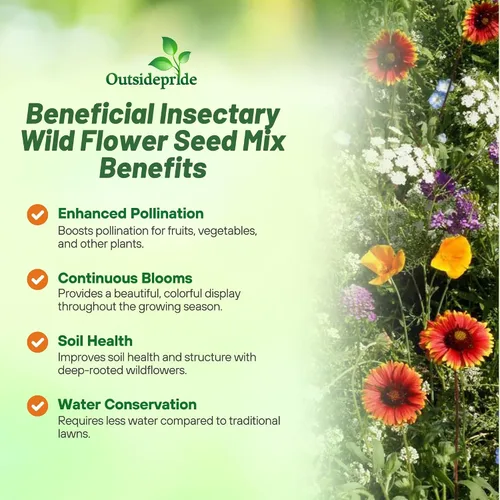 Outsidepride

Beneficial Insectary Wild Flower Seed Mix Benefits

Enhanced Pollination
Boosts pollination for fruits, vegetables, and other plants.

Continuous Blooms
Provides a beautiful, colorful display throughout the growing season.

Soil Health
Improves soil health and structure with deep-rooted wildflowers.

Water Conservation
Requires less water compared to traditional lawns.